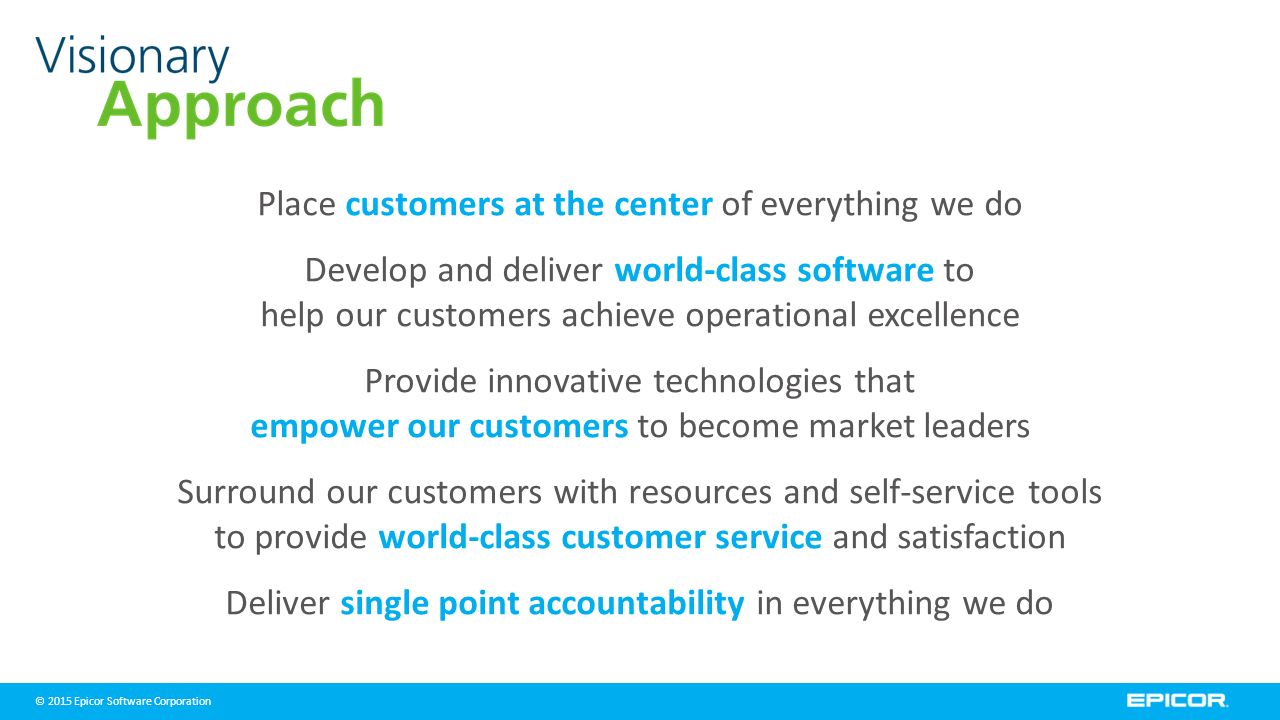 Visionary
Approach

Place customers at the center of everything we do

Develop and deliver world-class software to help our customers achieve operational excellence

Provide innovative technologies that empower our customers to become market leaders

Surround our customers with resources and self-service tools to provide world-class customer service and satisfaction

Deliver single point accountability in everything we do

© 2015 Epicor Software Corporation

EPICOR.